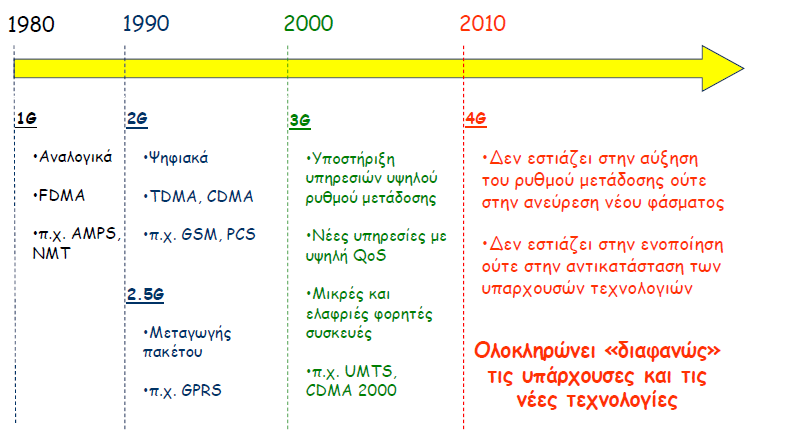 1980

1990

2000

2010

1G

•Αναλογικά

•FDMA

•π.χ. AMPS, NMT

2G

•Ψηφιακά

•TDMA, CDMA

•π.χ. GSM, PCS

2.5G

•Μεταγωγής πακέτου

•π.χ. GPRS

3G

•Υποστήριξη υπηρεσιών υψηλού ρυθμού μετάδοσης

•Νέες υπηρεσίες με υψηλή QoS

•Μικρές και ελαφριές φορητές συσκευές

•π.χ. UMTS, CDMA 2000

4G

•Δεν εστιάζει στην αύξηση του ρυθμού μετάδοσης ούτε στην ανεύρεση νέου φάσματος

•Δεν εστιάζει στην ενοποίηση ούτε στην αντικατάσταση των υπαρχουσών τεχνολογιών

Ολοκληρώνει «διαφανώς» τις υπάρχουσες και τις νέες τεχνολογίες